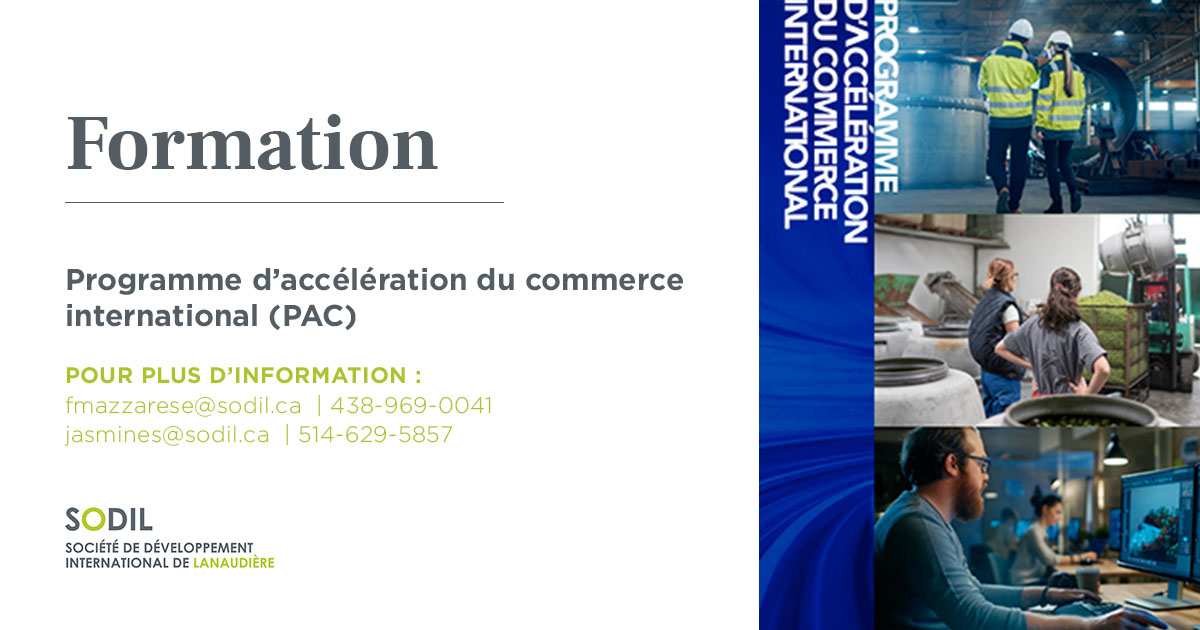 Formation

Programme d'accélération du commerce international (PAC)

POUR PLUS D'INFORMATION :
fmazzarese@sodil.ca | 438-969-0041
jasmines@sodil.ca | 514-629-5857

SODIL
SOCIÉTÉ DE DÉVELOPPEMENT
INTERNATIONAL DE LANAUDIÈRE

PROGRAMME
D'ACCÉLÉRATION
DU COMMERCE
INTERNATIONAL